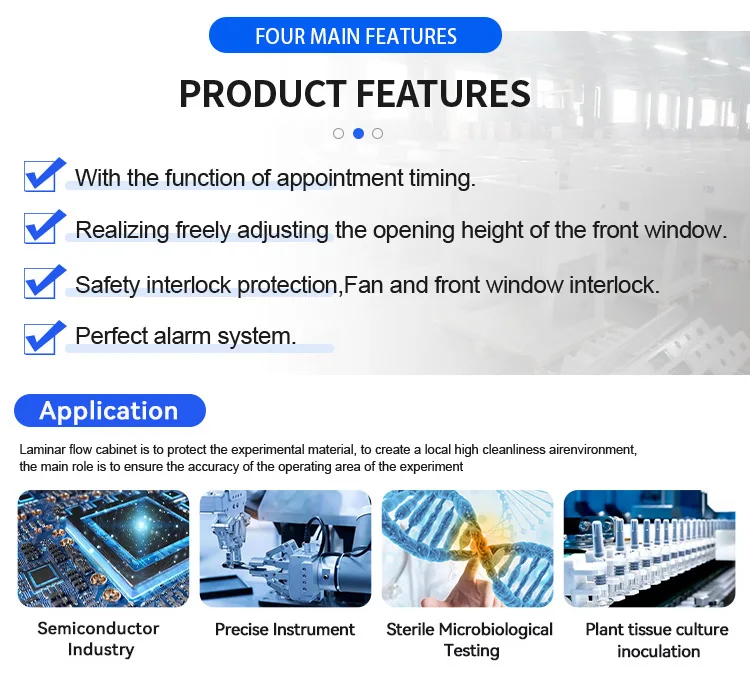 FOUR MAIN FEATURES

PRODUCT FEATURES

With the function of appointment timing.

Realizing freely adjusting the opening height of the front window.

Safety interlock protection,Fan and front window interlock.

Perfect alarm system.

Application

Laminar flow cabinet is to protect the experimental material, to create a local high cleanliness airenvironment, the main role is to ensure the accuracy of the operating area of the experiment

Semiconductor Industry

Precise Instrument

Sterile Microbiological Testing

Plant tissue culture inoculation